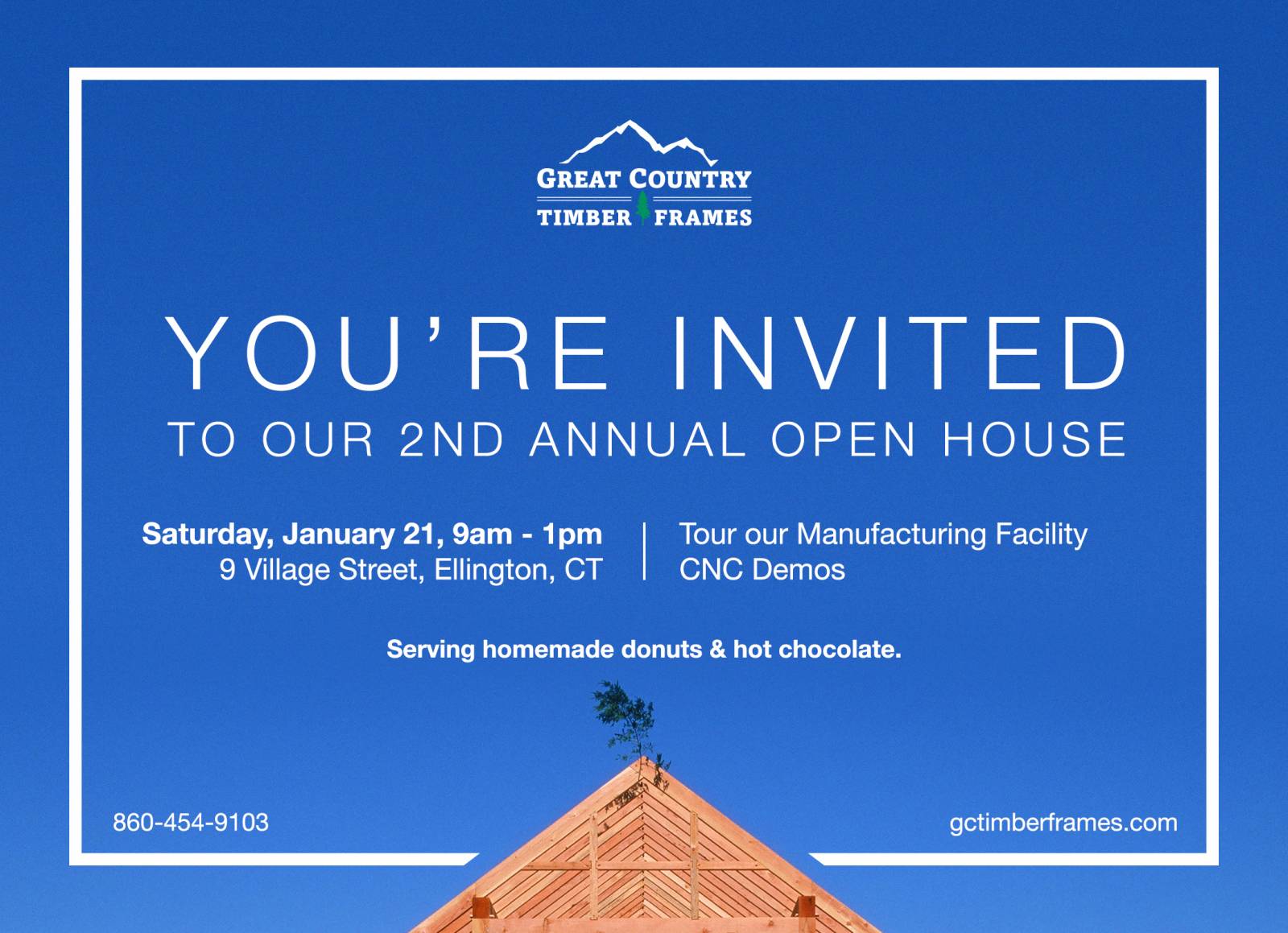 GREAT COUNTRY
TIMBER FRAMES

YOU'RE INVITED
TO OUR 2ND ANNUAL OPEN HOUSE

Saturday, January 21, 9am - 1pm
9 Village Street, Ellington, CT

Tour our Manufacturing Facility
CNC Demos

Serving homemade donuts & hot chocolate.

860-454-9103

gctimberframes.com